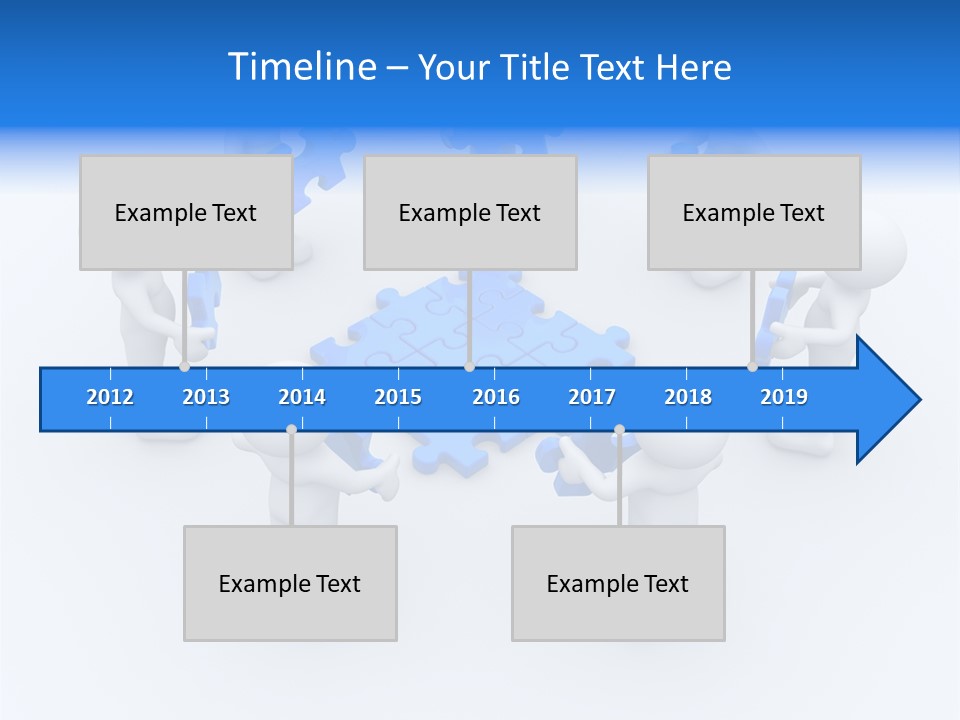 Timeline – Your Title Text Here

Example Text

Example Text

Example Text

2012 2013 2014 2015 2016 2017 2018 2019

Example Text

Example Text